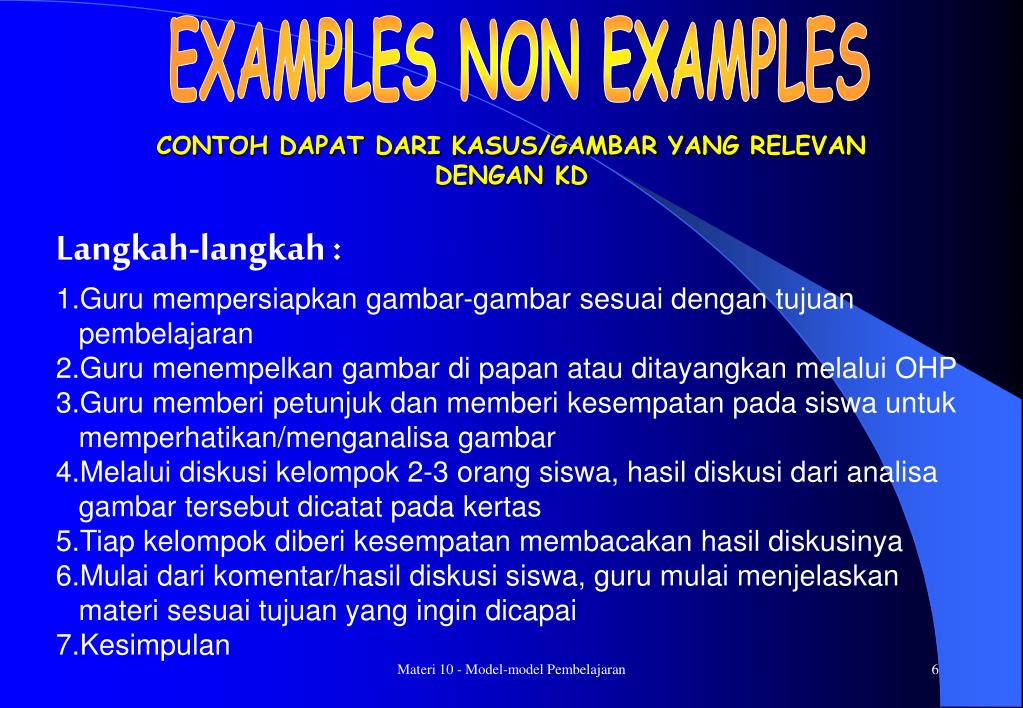 EXAMPLES NON EXAMPLES

CONTOH DAPAT DARI KASUS/GAMBAR YANG RELEVAN DENGAN KD

Langkah-langkah :

1.Guru mempersiapkan gambar-gambar sesuai dengan tujuan pembelajaran
2.Guru menempelkan gambar di papan atau ditayangkan melalui OHP
3.Guru memberi petunjuk dan memberi kesempatan pada siswa untuk memperhatikan/menganalisa gambar
4.Melalui diskusi kelompok 2-3 orang siswa, hasil diskusi dari analisa gambar tersebut dicatat pada kertas
5.Tiap kelompok diberi kesempatan membacakan hasil diskusinya
6.Mulai dari komentar/hasil diskusi siswa, guru mulai menjelaskan materi sesuai tujuan yang ingin dicapai
7.Kesimpulan

Materi 10 - Model-model Pembelajaran

6